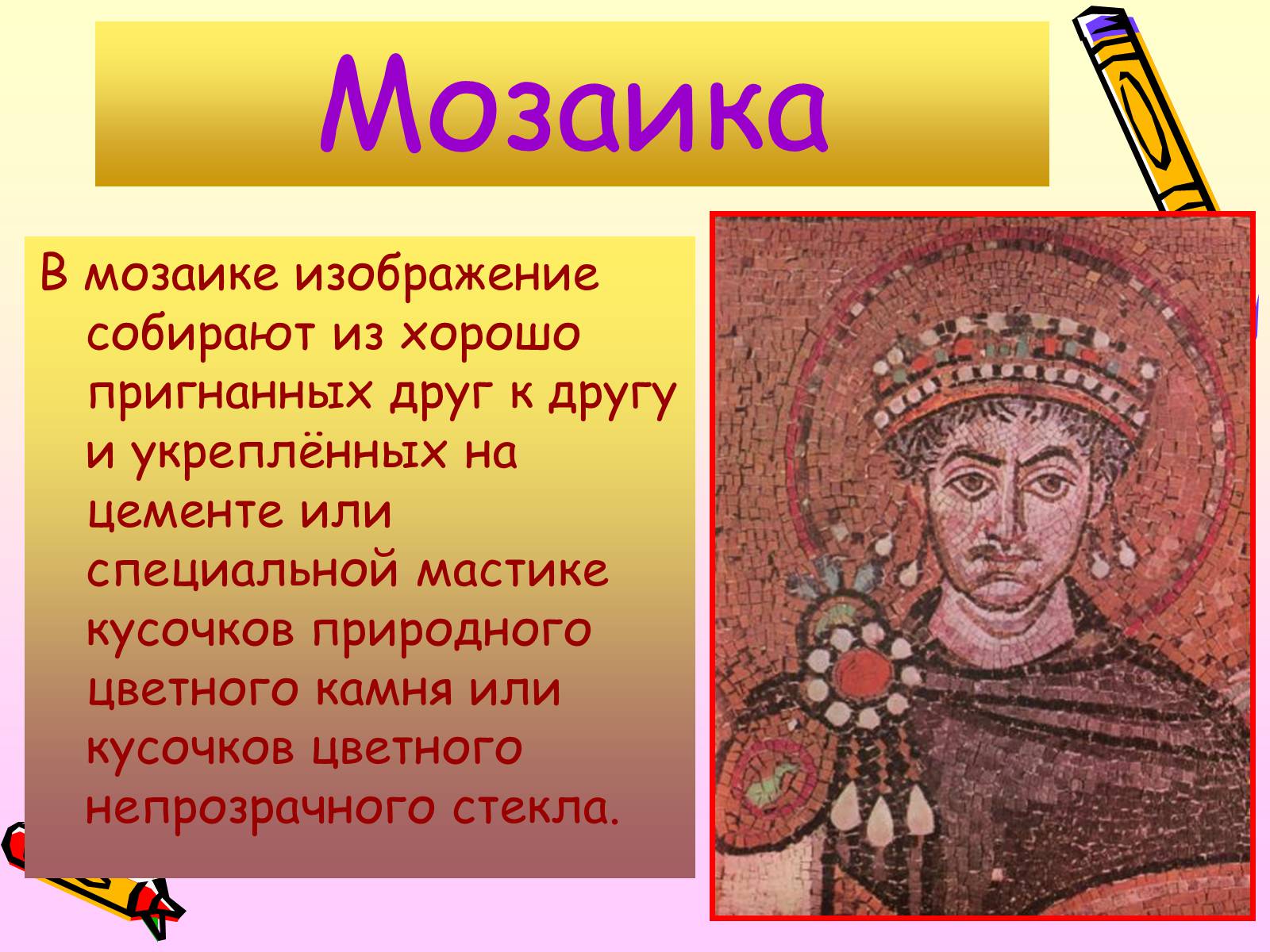 Мозаика

В мозаике изображение собирают из хорошо пригнанных друг к другу и укреплённых на цементе или специальной мастике кусочков природного цветного камня или кусочков цветного непрозрачного стекла.